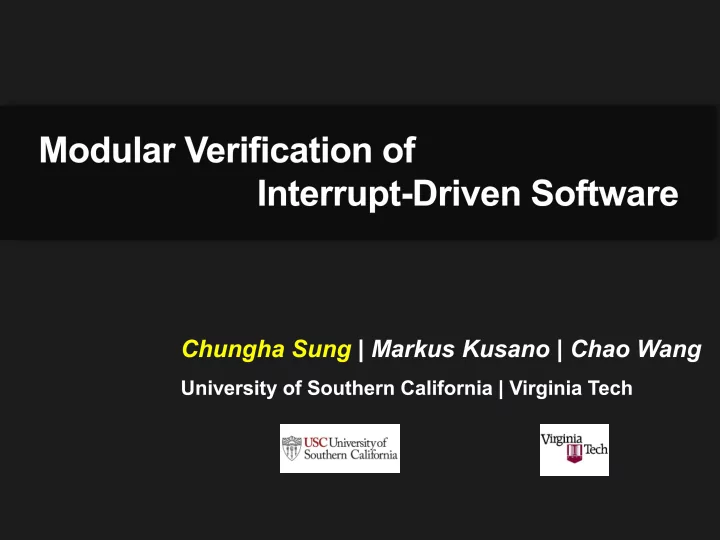 Modular Verification of
Interrupt-Driven Software

Chungha Sung | Markus Kusano | Chao Wang
University of Southern California | Virginia Tech

USC University of Southern California

Virginia Tech